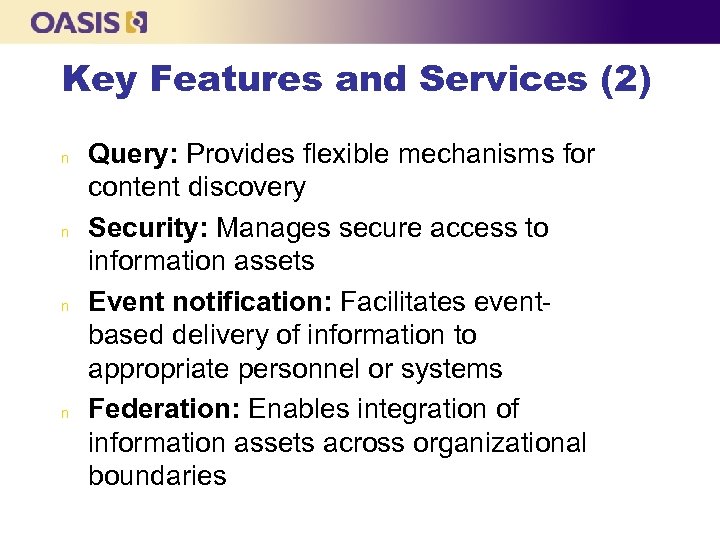 OASIS

Key Features and Services (2)

n Query: Provides flexible mechanisms for content discovery

n Security: Manages secure access to information assets

n Event notification: Facilitates event-based delivery of information to appropriate personnel or systems

n Federation: Enables integration of information assets across organizational boundaries